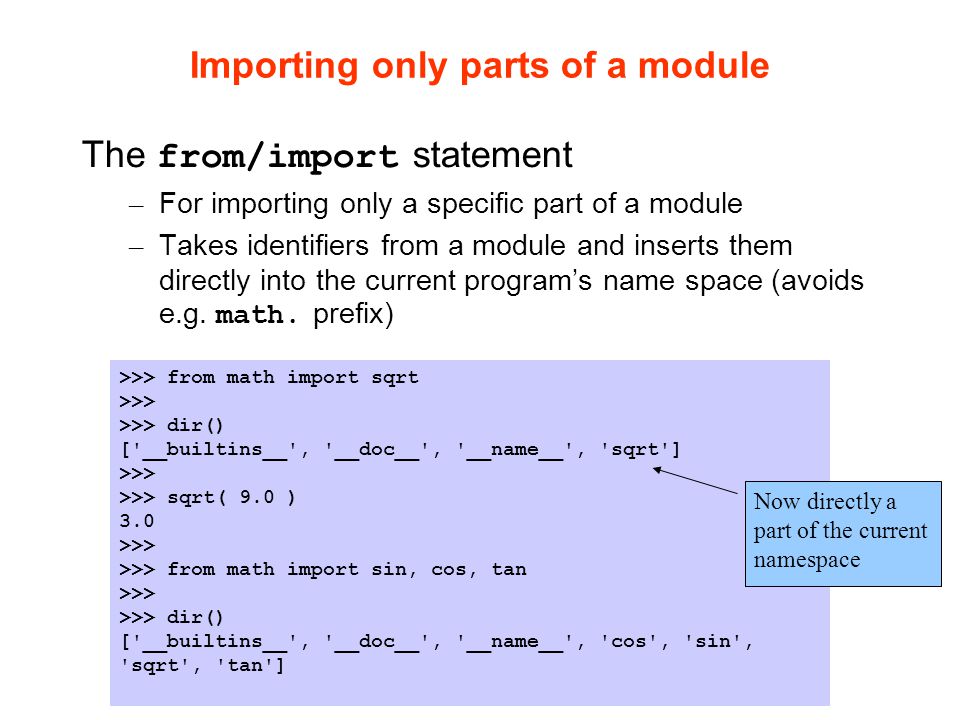 Importing only parts of a module

The from/import statement

– For importing only a specific part of a module
– Takes identifiers from a module and inserts them directly into the current program's name space (avoids e.g. math. prefix)

>>> from math import sqrt
>>>
>>> dir()
['__builtins__', '__doc__', '__name__', 'sqrt']
>>>
>>> sqrt( 9.0 )
3.0
>>>
>>> from math import sin, cos, tan
>>>
>>> dir()
['__builtins__', '__doc__', '__name__', 'cos', 'sin', 'sqrt', 'tan']

Now directly a part of the current namespace